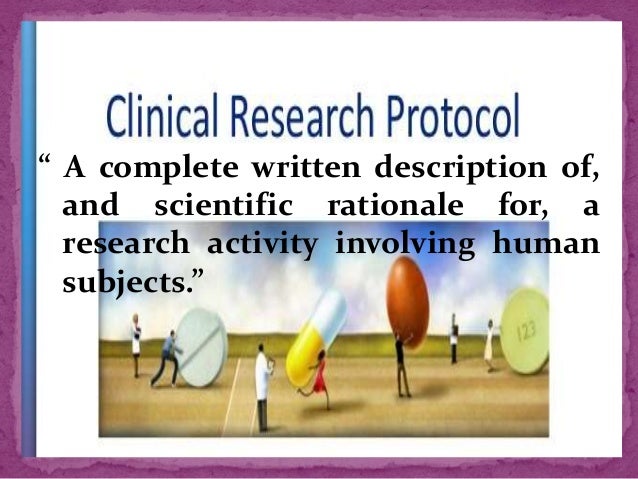 Clinical Research Protocol

“ A complete written description of, and scientific rationale for, a research activity involving human subjects.”

123